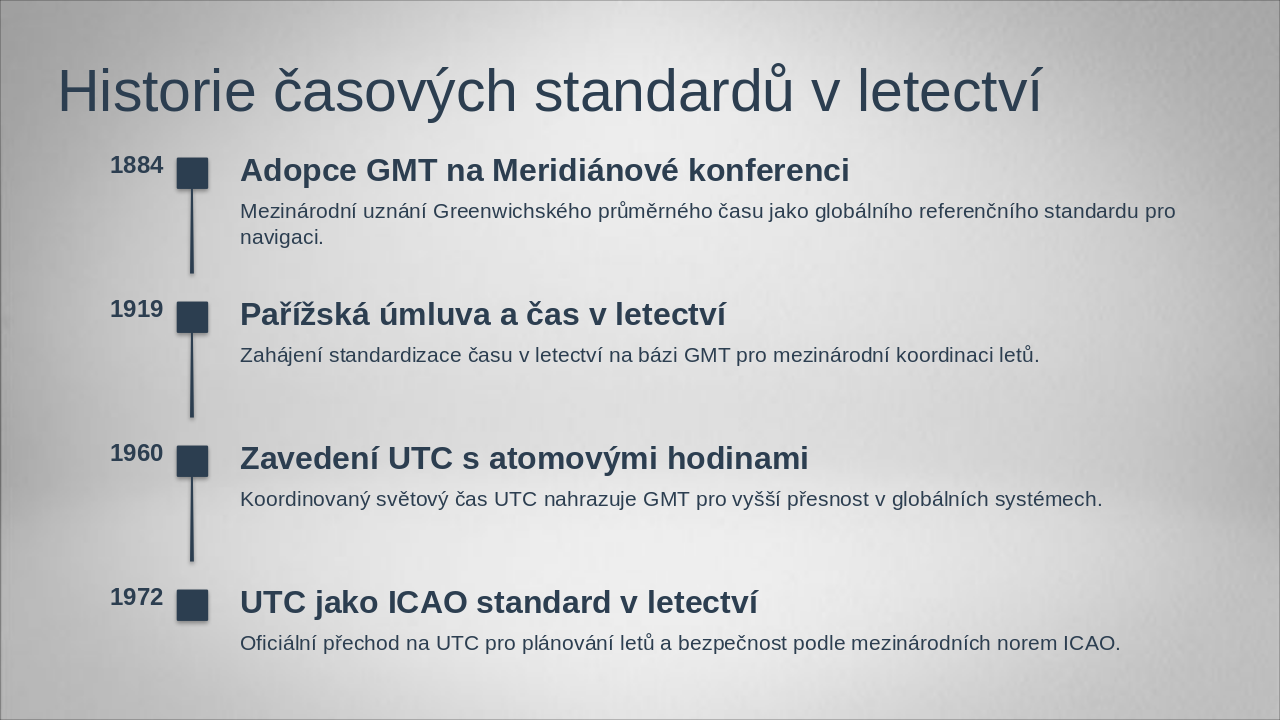 Historie časových standardů v letectví

1884

Adopce GMT na Meridiánové konferenci

Mezinárodní uznání Greenwichského průměrného času jako globálního referenčního standardu pro navigaci.

1919

Pařížská úmluva a čas v letectví

Zahájení standardizace času v letectví na bázi GMT pro mezinárodní koordinaci letů.

1960

Zavedení UTC s atomovými hodinami

Koordinovaný světový čas UTC nahrazuje GMT pro vyšší přesnost v globálních systémech.

1972

UTC jako ICAO standard v letectví

Oficiální přechod na UTC pro plánování letů a bezpečnost podle mezinárodních norem ICAO.